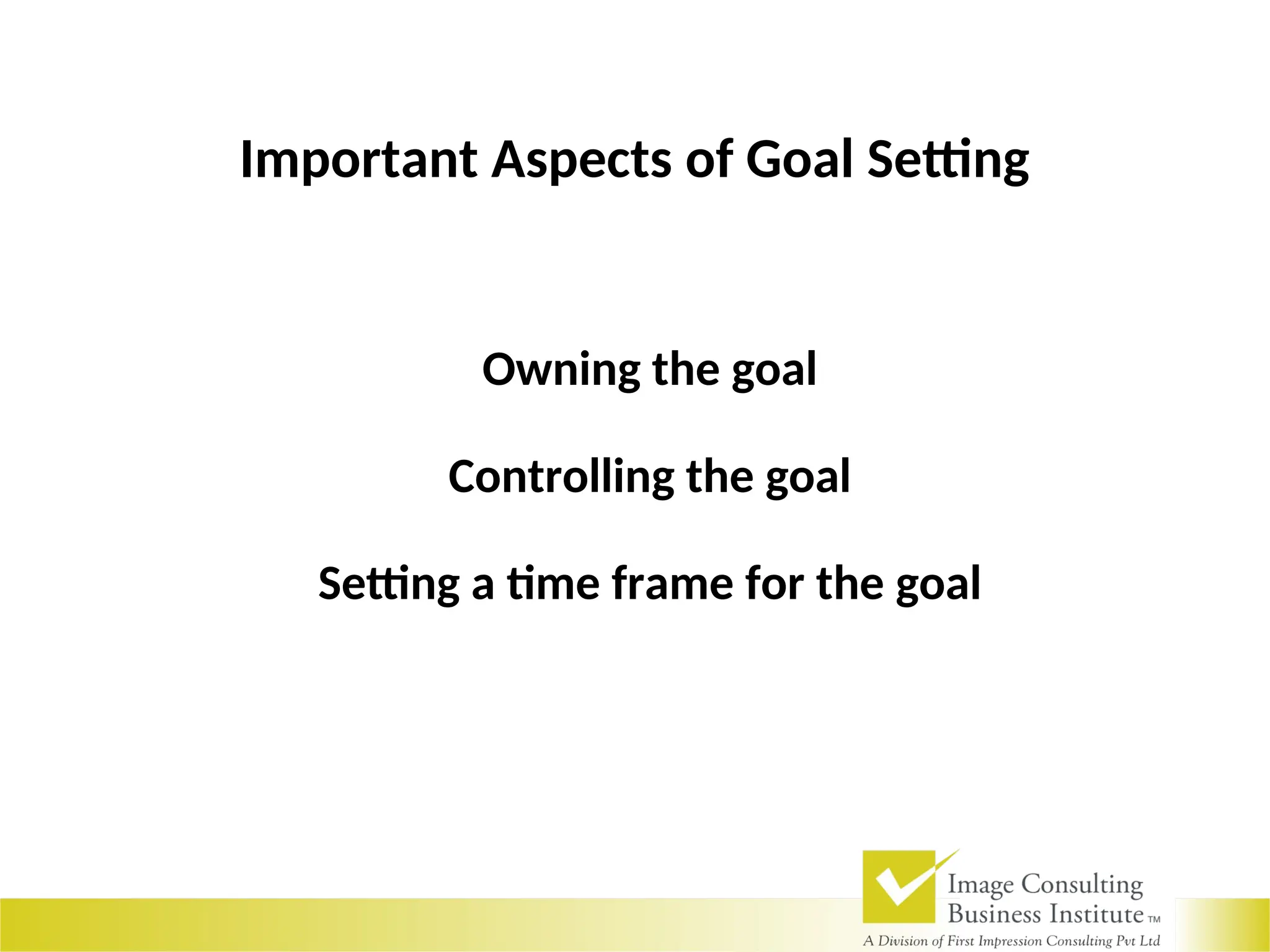 Important Aspects of Goal Setting

Owning the goal

Controlling the goal

Setting a time frame for the goal

Image Consulting Business Institute TM
A Division of First Impression Consulting Pvt Ltd